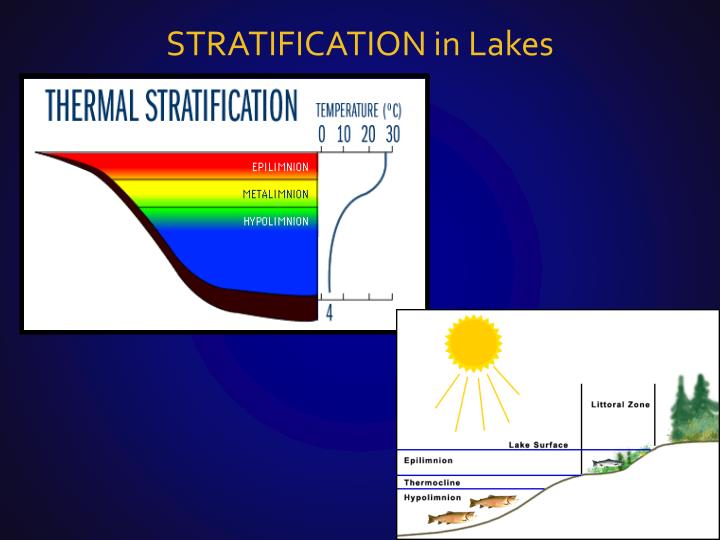 STRATIFICATION in Lakes

THERMAL STRATIFICATION

TEMPERATURE (°C)
0 10 20 30

EPILIMNION
METALIMNION
HYPOLIMNION

4

Littoral Zone
Lake Surface
Epilimnion
Thermocline
Hypolimnion